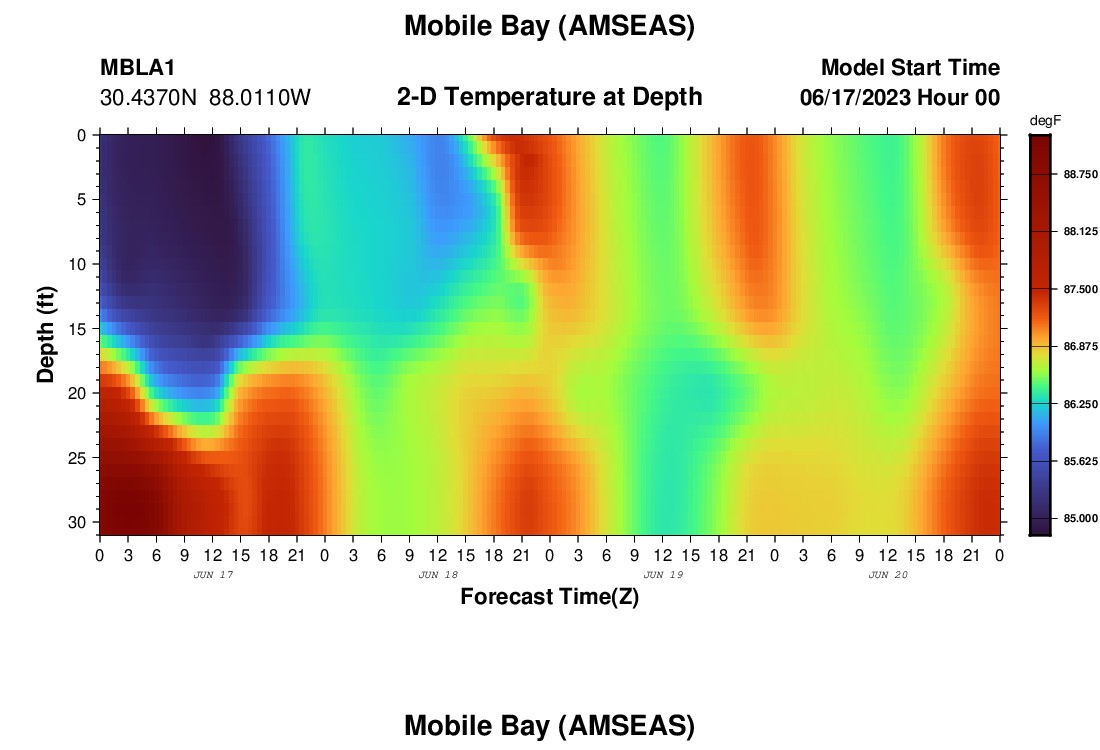 Mobile Bay (AMSEAS)

MBLA1
30.4370N 88.0110W

2-D Temperature at Depth

Model Start Time
06/17/2023 Hour 00

degF
88.750
88.125
87.500
86.875
86.250
85.625
85.000

Depth (ft)
0
5
10
15
20
25
30

0 3 6 9 12 15 18 21 0 3 6 9 12 15 18 21 0 3 6 9 12 15 18 21 0 3 6 9 12 15 18 21 0
JUN 17
JUN 18
JUN 19
JUN 20

Forecast Time(Z)

Mobile Bay (AMSEAS)